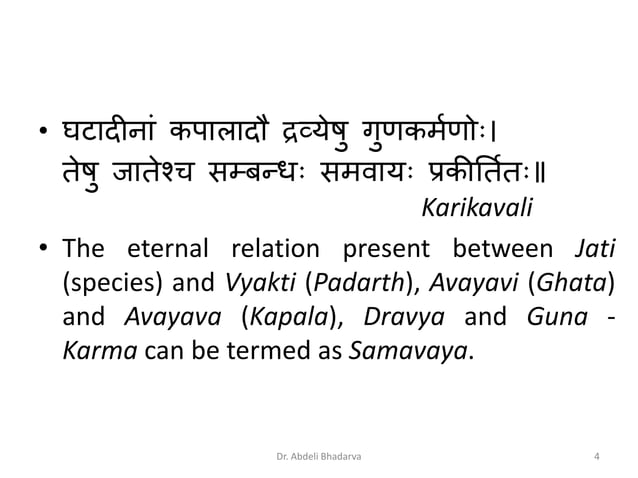 • घटादीनां कपालादौ द्रव्येषु गुणकर्मणोः।
तेषु जातेश्च सम्बन्धः समवायः प्रकीर्तितः॥
Karikavali

• The eternal relation present between Jati (species) and Vyakti (Padarth), Avayavi (Ghata) and Avayava (Kapala), Dravya and Guna - Karma can be termed as Samavaya.

Dr. Abdeli Bhadarva

4